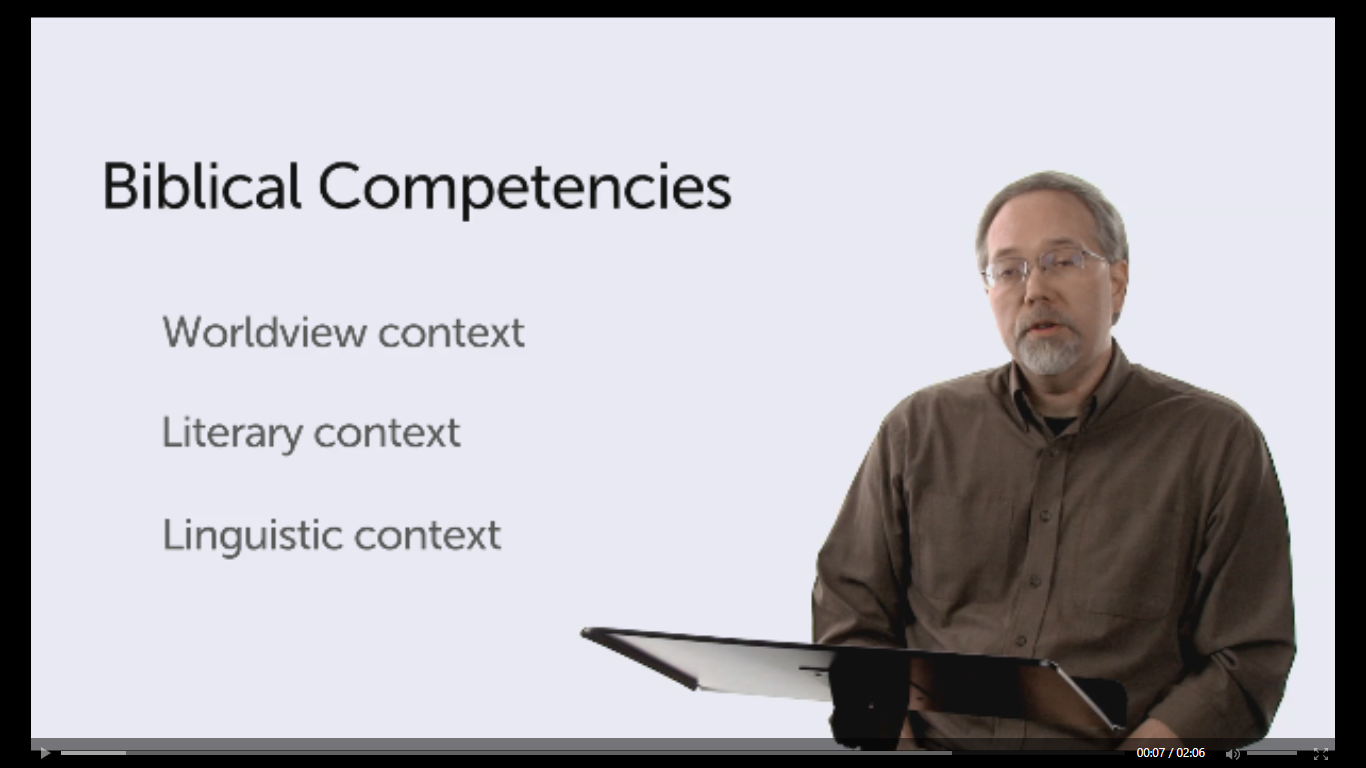 Biblical Competencies

Worldview context

Literary context

Linguistic context

00:07 / 02:06